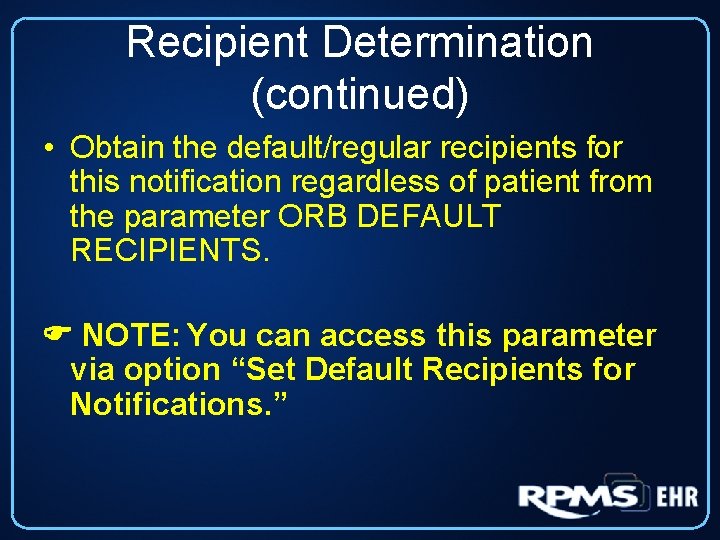 Recipient Determination (continued)

• Obtain the default/regular recipients for this notification regardless of patient from the parameter ORB DEFAULT RECIPIENTS.

☛ NOTE: You can access this parameter via option “Set Default Recipients for Notifications.”

RPMS EHR